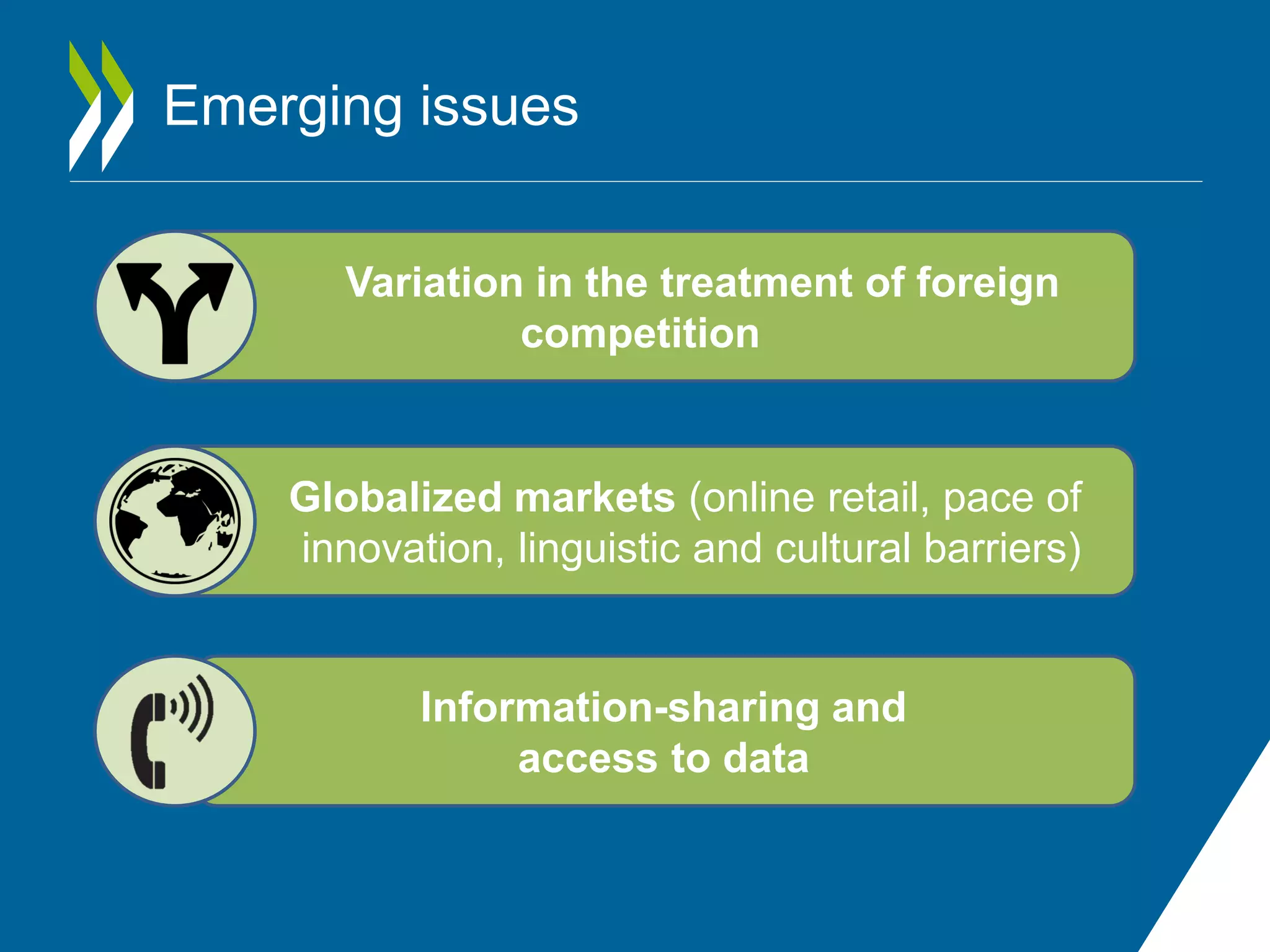 Emerging issues

Variation in the treatment of foreign competition

Globalized markets (online retail, pace of innovation, linguistic and cultural barriers)

Information-sharing and access to data